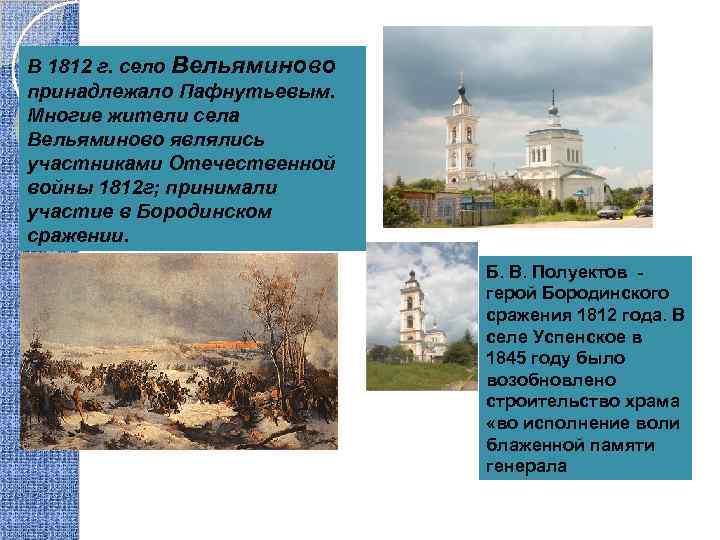 В 1812 г. село Вельяминово принадлежало Пафнутьевым. Многие жители села Вельяминово являлись участниками Отечественной войны 1812г; принимали участие в Бородинском сражении.

Б. В. Полуектов - герой Бородинского сражения 1812 года. В селе Успенское в 1845 году было возобновлено строительство храма «во исполнение воли блаженной памяти генерала